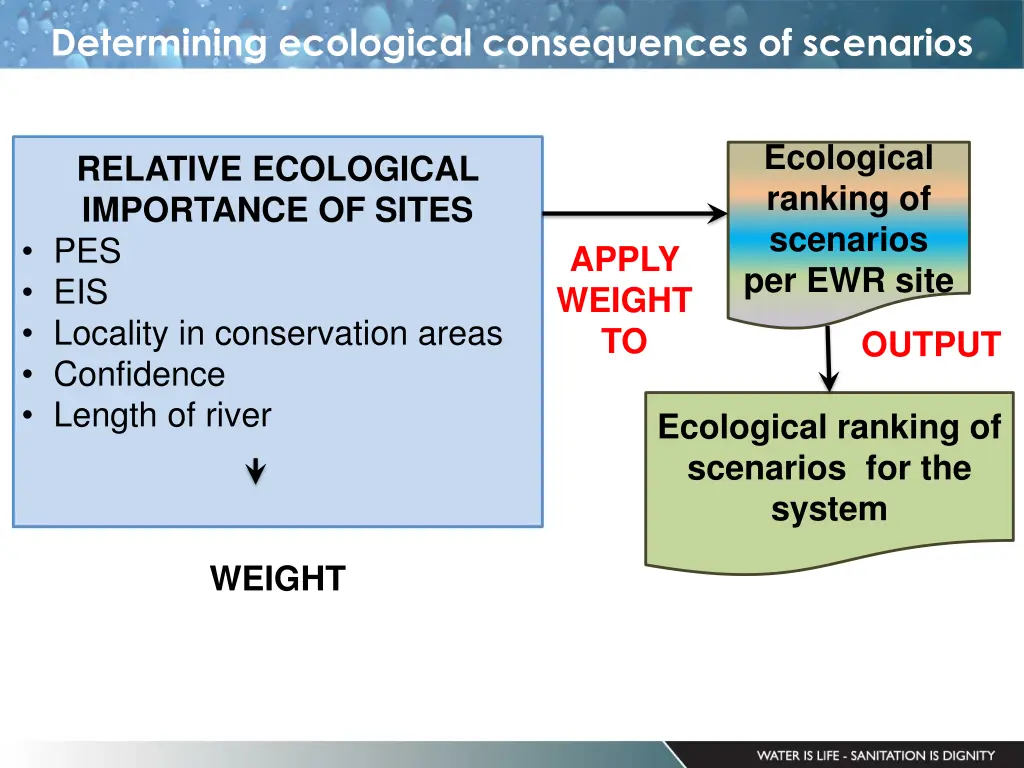 Determining ecological consequences of scenarios

RELATIVE ECOLOGICAL IMPORTANCE OF SITES
• PES
• EIS
• Locality in conservation areas
• Confidence
• Length of river

WEIGHT

APPLY WEIGHT TO

Ecological ranking of scenarios per EWR site

OUTPUT

Ecological ranking of scenarios for the system

WATER IS LIFE - SANITATION IS DIGNITY